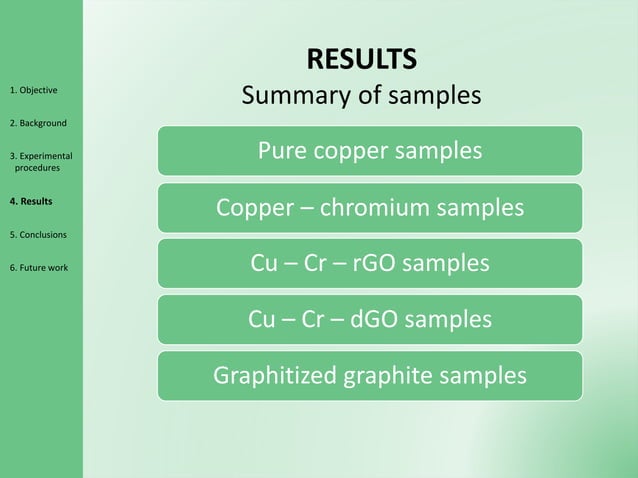 1. Objective

2. Background

3. Experimental procedures

4. Results

5. Conclusions

6. Future work

RESULTS
Summary of samples

Pure copper samples

Copper – chromium samples

Cu – Cr – rGO samples

Cu – Cr – dGO samples

Graphitized graphite samples